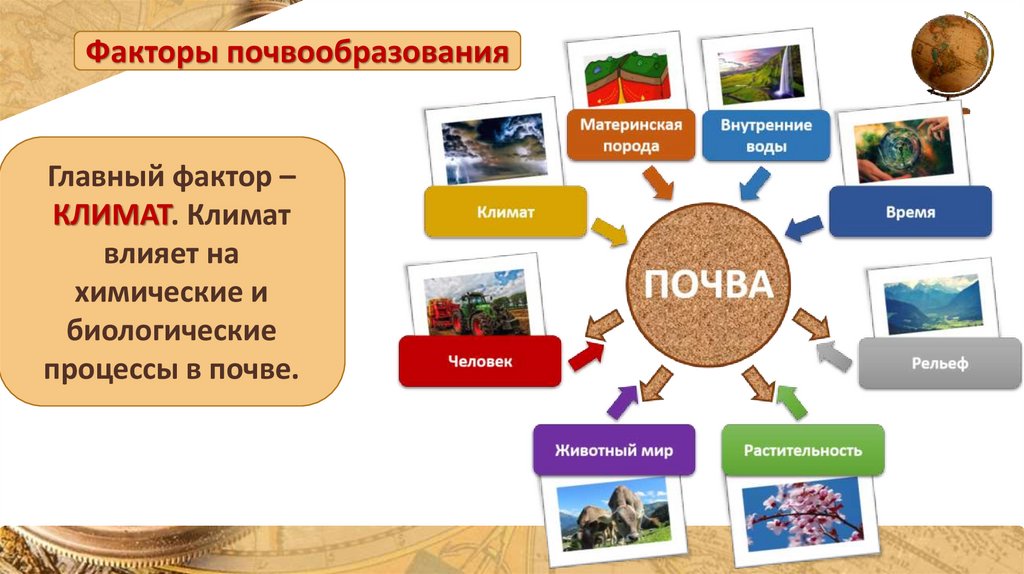 Факторы почвообразования

Главный фактор – КЛИМАТ. Климат влияет на химические и биологические процессы в почве.

Материнская порода

Внутренние воды

Климат

Время

ПОЧВА

Человек

Рельеф

Животный мир

Растительность